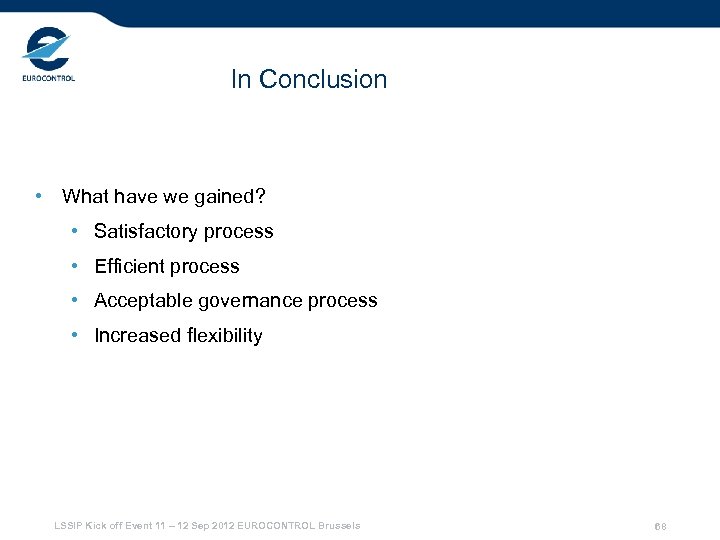 EUROCONTROL

In Conclusion

• What have we gained?

• Satisfactory process

• Efficient process

• Acceptable governance process

• Increased flexibility

LSSIP Kick off Event 11 – 12 Sep 2012 EUROCONTROL Brussels

68